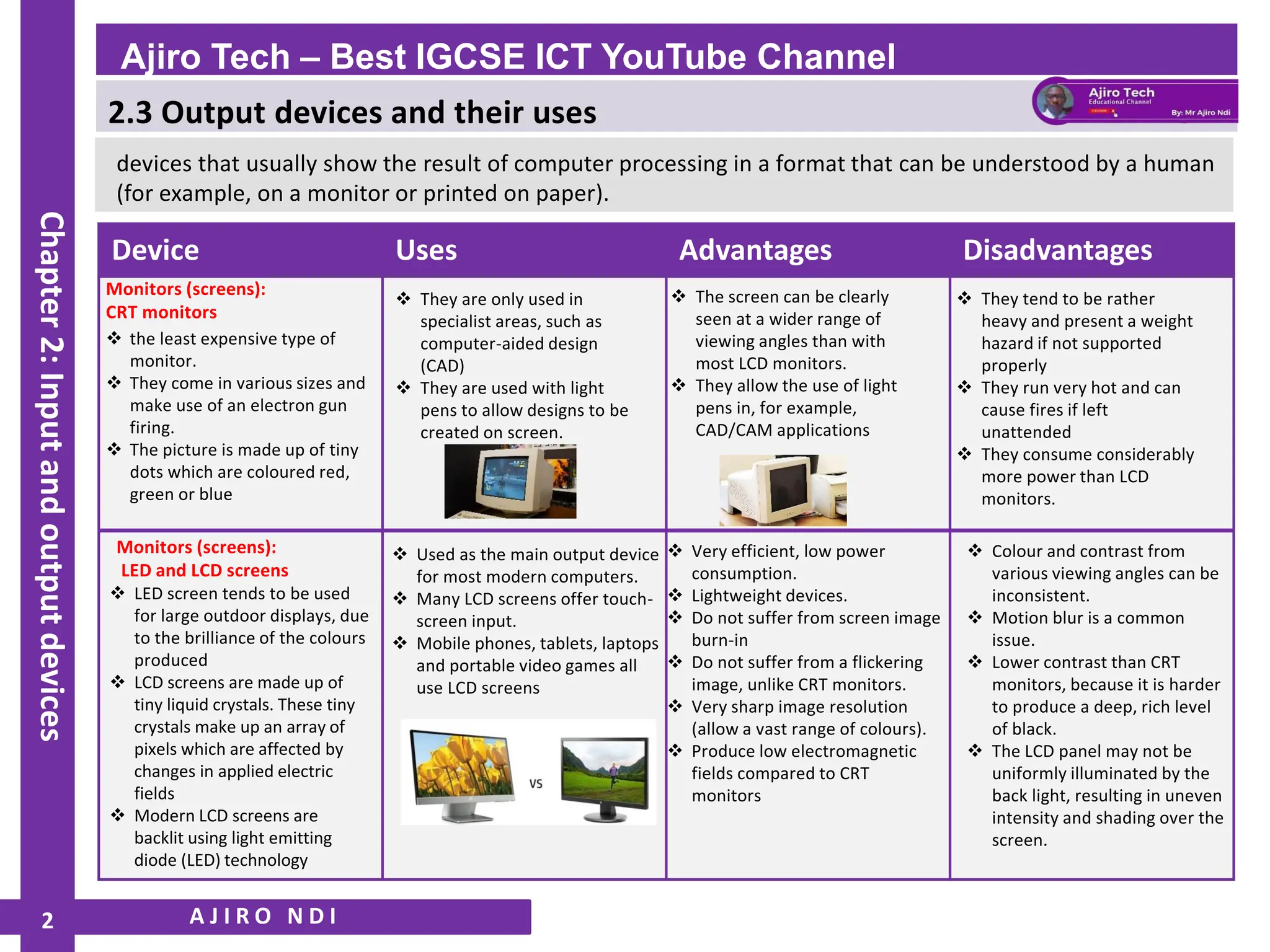 Chapter 2: Input and output devices

Ajiro Tech – Best IGCSE ICT YouTube Channel

2.3 Output devices and their uses

Ajiro Tech
Educational Channel
By: Mr Ajiro Ndi

devices that usually show the result of computer processing in a format that can be understood by a human (for example, on a monitor or printed on paper).

| Device | Uses | Advantages | Disadvantages |
|---|---|---|---|
| Monitors (screens): CRT monitors ❖ the least expensive type of monitor. ❖ They come in various sizes and make use of an electron gun firing. ❖ The picture is made up of tiny dots which are coloured red, green or blue | ❖ They are only used in specialist areas, such as computer-aided design (CAD) ❖ They are used with light pens to allow designs to be created on screen. | ❖ The screen can be clearly seen at a wider range of viewing angles than with most LCD monitors. ❖ They allow the use of light pens in, for example, CAD/CAM applications | ❖ They tend to be rather heavy and present a weight hazard if not supported properly ❖ They run very hot and can cause fires if left unattended ❖ They consume considerably more power than LCD monitors. |
| Monitors (screens): LED and LCD screens ❖ LED screen tends to be used for large outdoor displays, due to the brilliance of the colours produced ❖ LCD screens are made up of tiny liquid crystals. These tiny crystals make up an array of pixels which are affected by changes in applied electric fields ❖ Modern LCD screens are backlit using light emitting diode (LED) technology | ❖ Used as the main output device for most modern computers. ❖ Many LCD screens offer touch-screen input. ❖ Mobile phones, tablets, laptops and portable video games all use LCD screens VS | ❖ Very efficient, low power consumption. ❖ Lightweight devices. ❖ Do not suffer from screen image burn-in ❖ Do not suffer from a flickering image, unlike CRT monitors. ❖ Very sharp image resolution (allow a vast range of colours). ❖ Produce low electromagnetic fields compared to CRT monitors | ❖ Colour and contrast from various viewing angles can be inconsistent. ❖ Motion blur is a common issue. ❖ Lower contrast than CRT monitors, because it is harder to produce a deep, rich level of black. ❖ The LCD panel may not be uniformly illuminated by the back light, resulting in uneven intensity and shading over the screen. |

2
AJIRO NDI